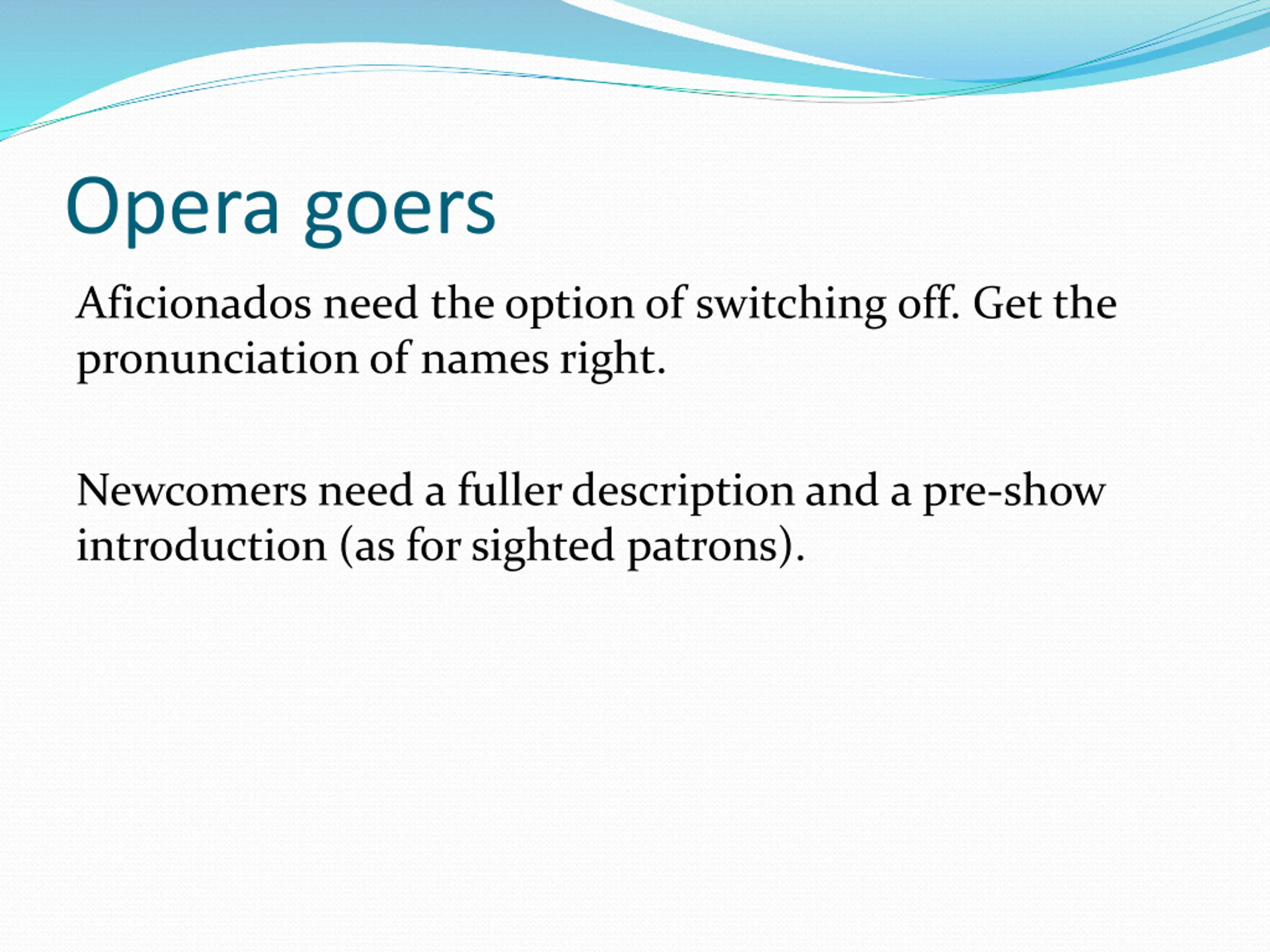 Opera goers

Aficionados need the option of switching off. Get the pronunciation of names right.

Newcomers need a fuller description and a pre-show introduction (as for sighted patrons).